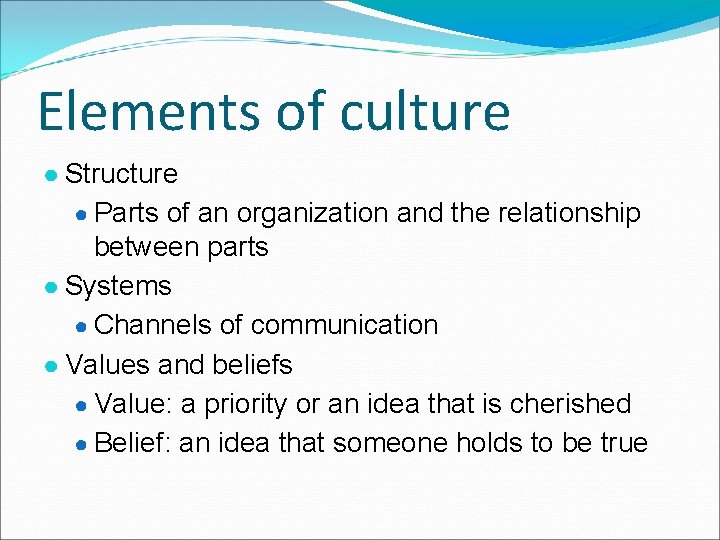 Elements of culture

- Structure
  - Parts of an organization and the relationship between parts
- Systems
  - Channels of communication
- Values and beliefs
  - Value: a priority or an idea that is cherished
  - Belief: an idea that someone holds to be true